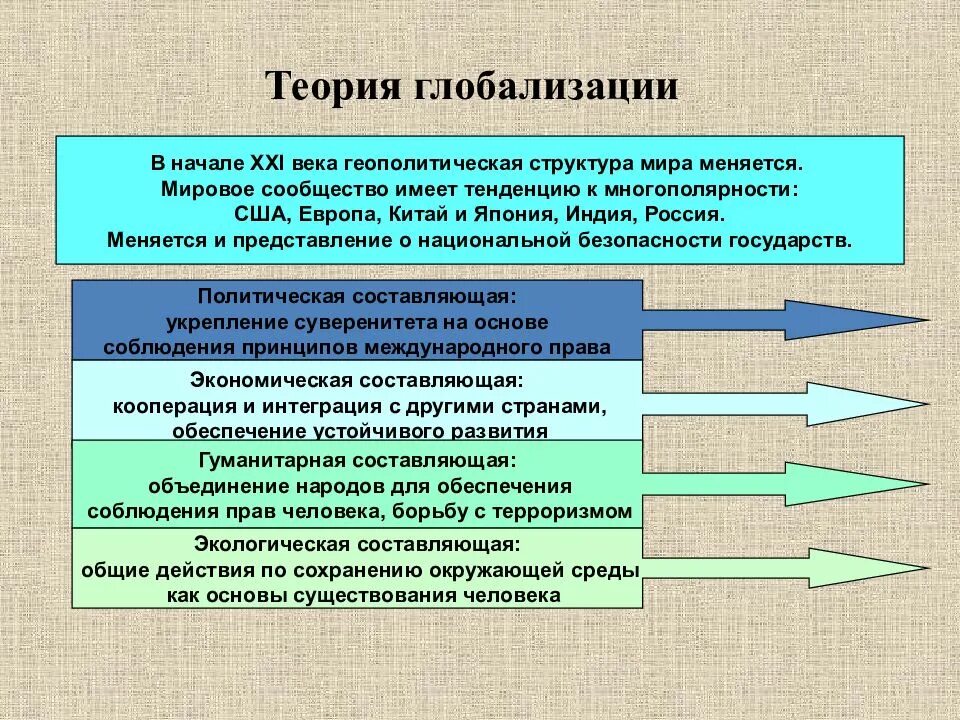 Теория глобализации

В начале XXI века геополитическая структура мира меняется. Мировое сообщество имеет тенденцию к многополярности: США, Европа, Китай и Япония, Индия, Россия. Меняется и представление о национальной безопасности государств.

Политическая составляющая: укрепление суверенитета на основе соблюдения принципов международного права

Экономическая составляющая: кооперация и интеграция с другими странами, обеспечение устойчивого развития

Гуманитарная составляющая: объединение народов для обеспечения соблюдения прав человека, борьбу с терроризмом

Экологическая составляющая: общие действия по сохранению окружающей среды как основы существования человека